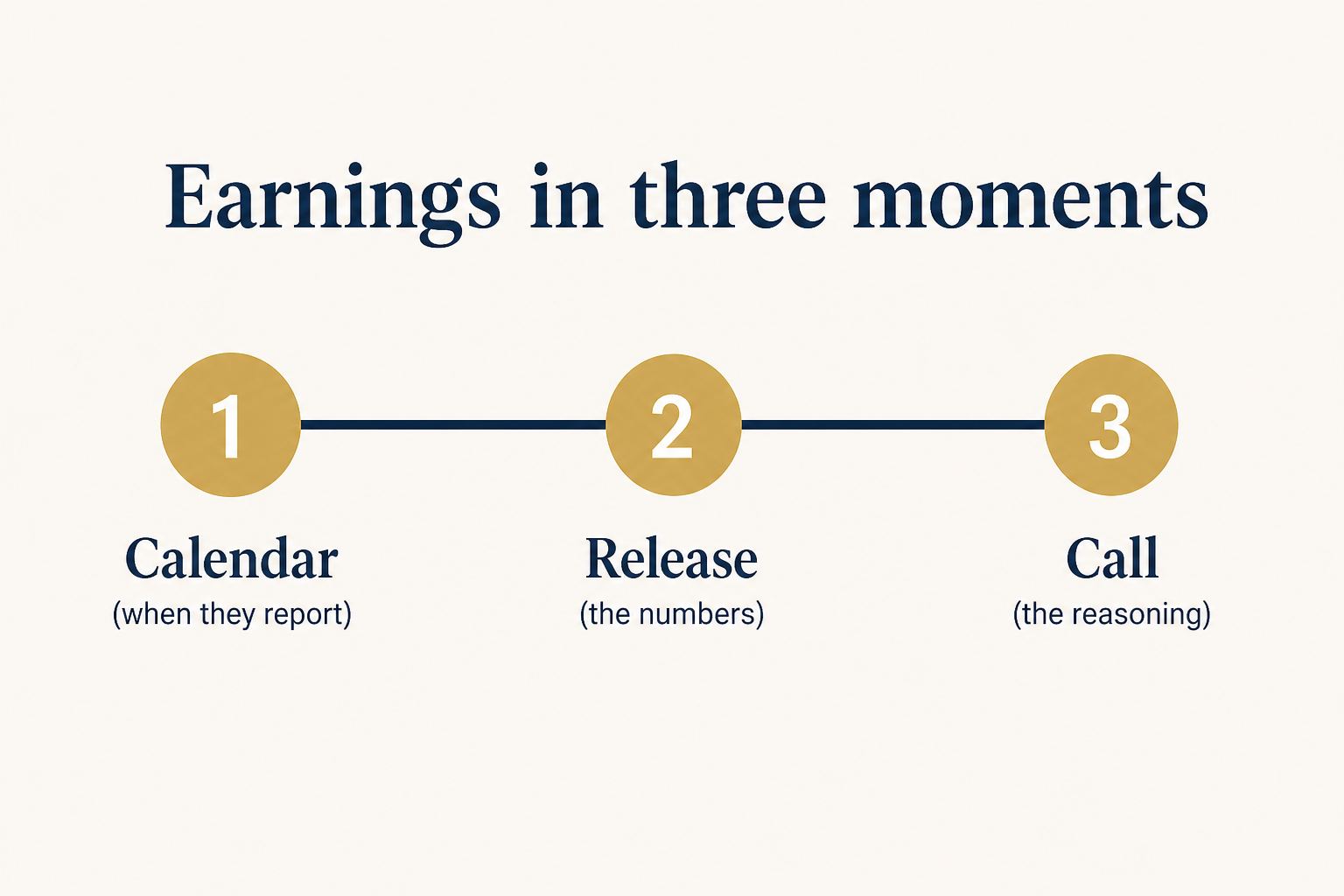 Earnings in three moments

1
Calendar
(when they report)

2
Release
(the numbers)

3
Call
(the reasoning)